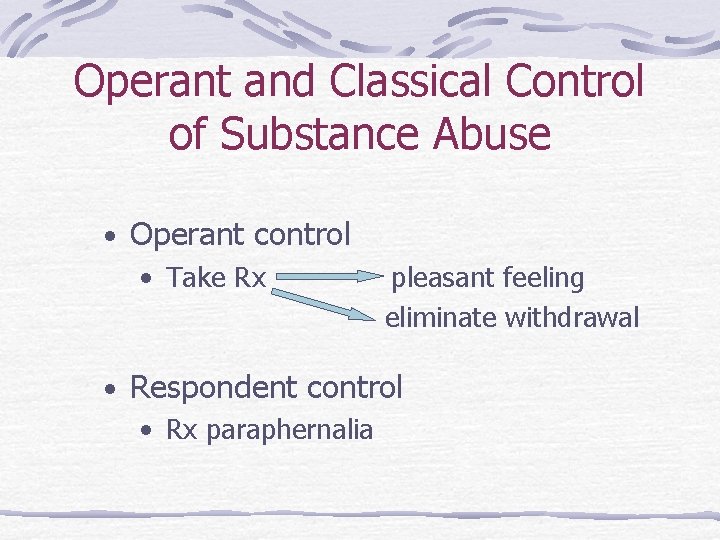 Operant and Classical Control of Substance Abuse

• Operant control
• Take Rx pleasant feeling
eliminate withdrawal

• Respondent control
• Rx paraphernalia